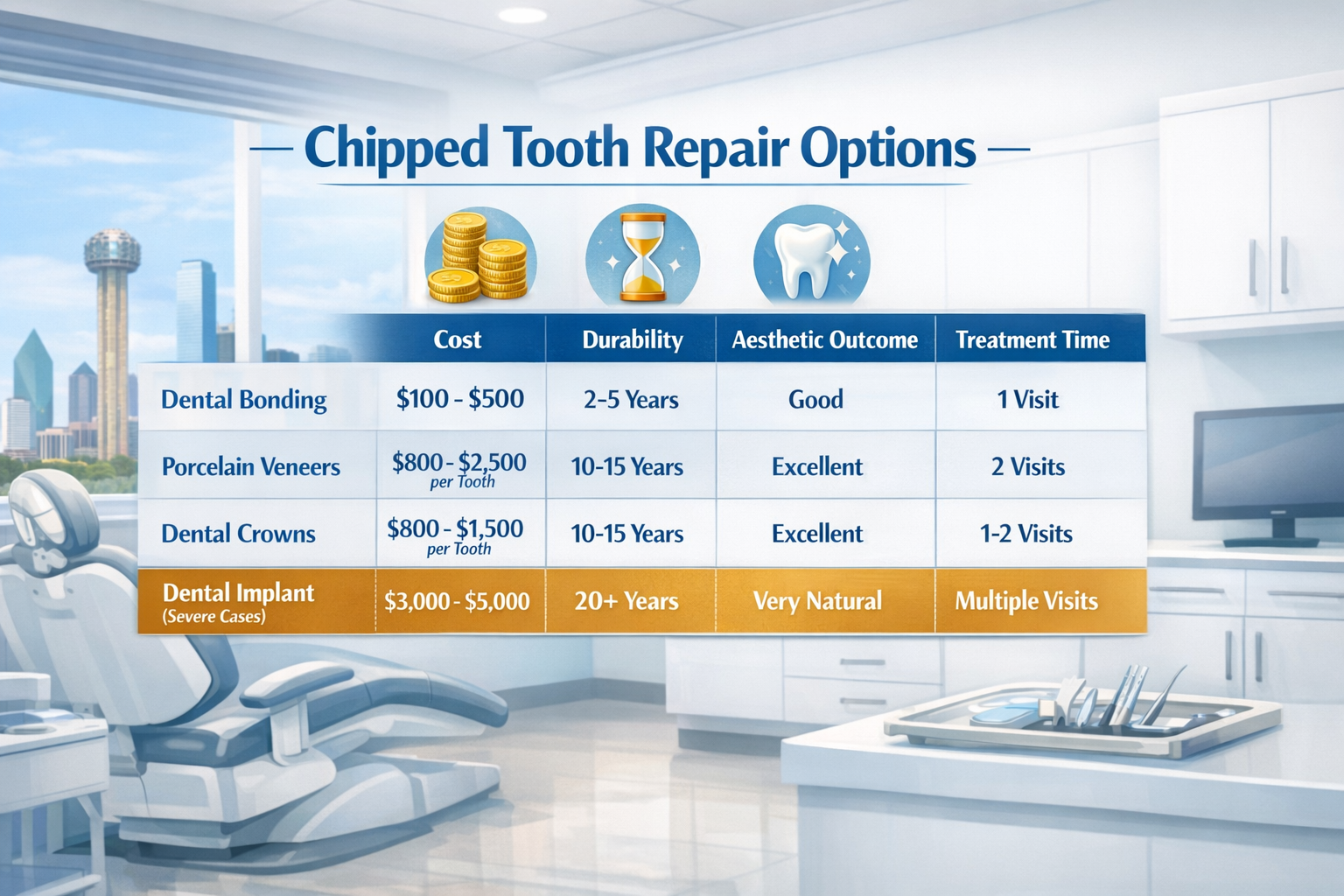 — Chipped Tooth Repair Options —

| | Cost | Durability | Aesthetic Outcome | Treatment Time |
|---|---|---|---|---|
| Dental Bonding | \$100 - \$500 | 2-5 Years | Good | 1 Visit |
| Porcelain Veneers | \$800 - \$2,500 per Tooth | 10-15 Years | Excellent | 2 Visits |
| Dental Crowns | \$800 - \$1,500 per Tooth | 10-15 Years | Excellent | 1-2 Visits |
| Dental Implant (Severe Cases) | \$3,000 - \$5,000 | 20+ Years | Very Natural | Multiple Visits |